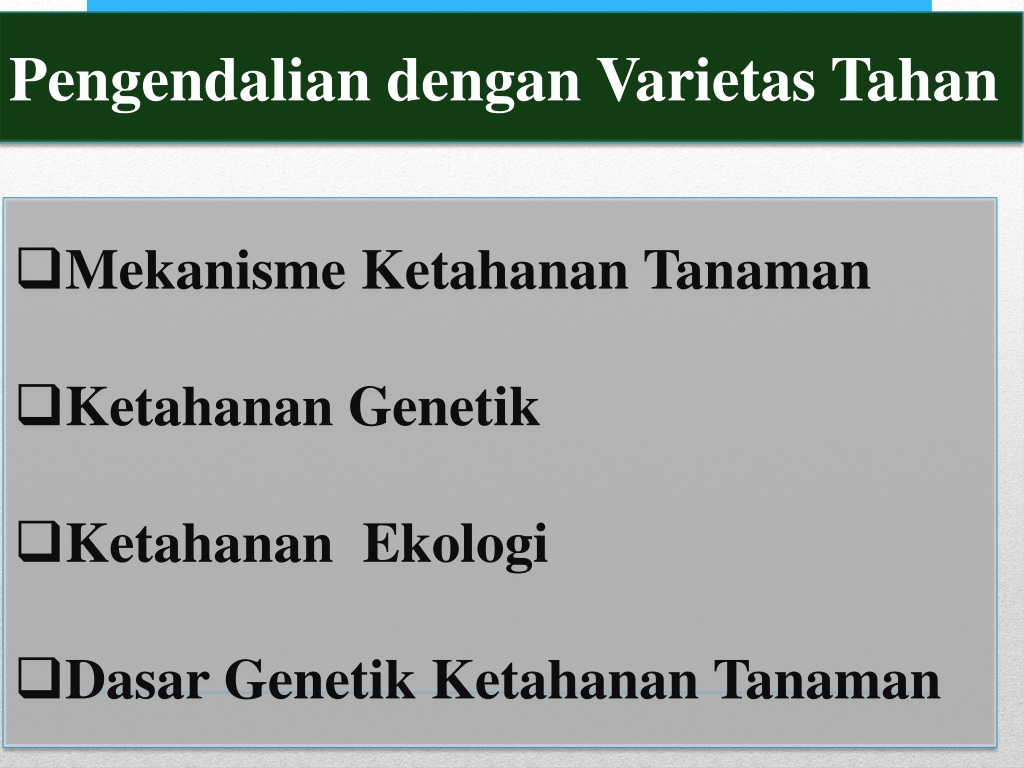 Pengendalian dengan Varietas Tahan

❑Mekanisme Ketahanan Tanaman

❑Ketahanan Genetik

❑Ketahanan Ekologi

❑Dasar Genetik Ketahanan Tanaman